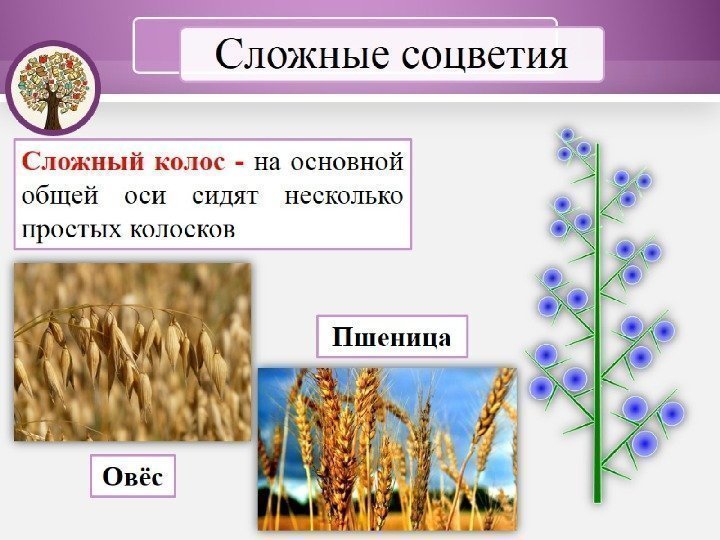 Сложные соцветия

Сложный колос - на основной общей оси сидят несколько простых колосков

Пшеница

Овёс